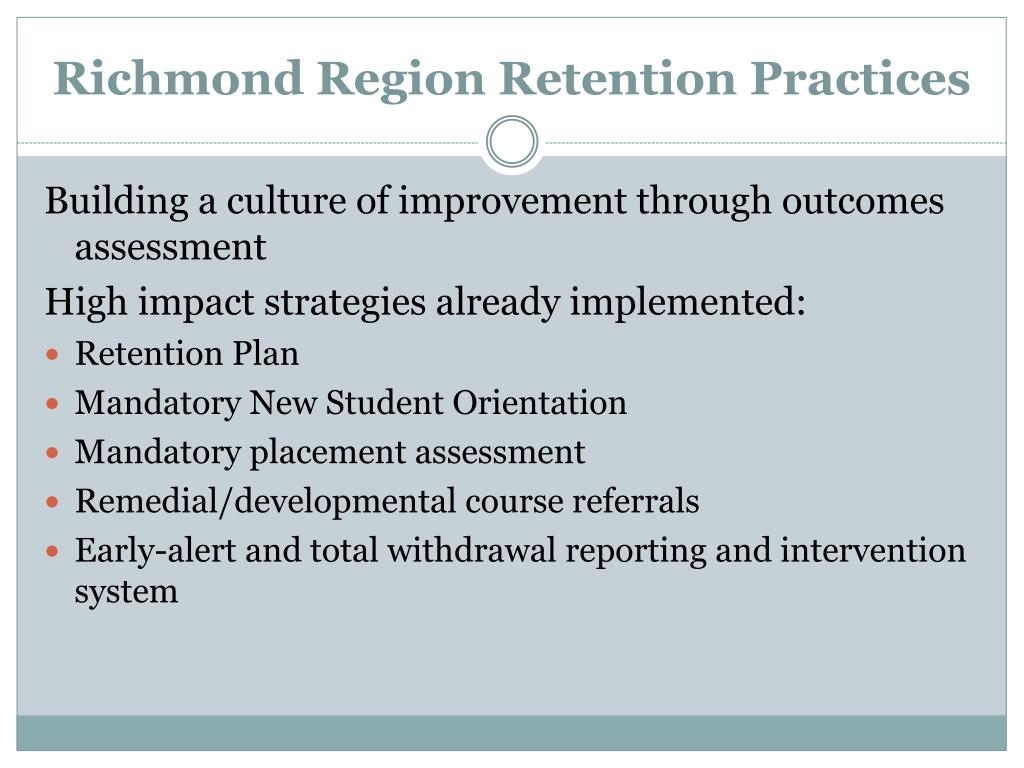 Richmond Region Retention Practices

Building a culture of improvement through outcomes assessment

High impact strategies already implemented:

- Retention Plan
- Mandatory New Student Orientation
- Mandatory placement assessment
- Remedial/developmental course referrals
- Early-alert and total withdrawal reporting and intervention system